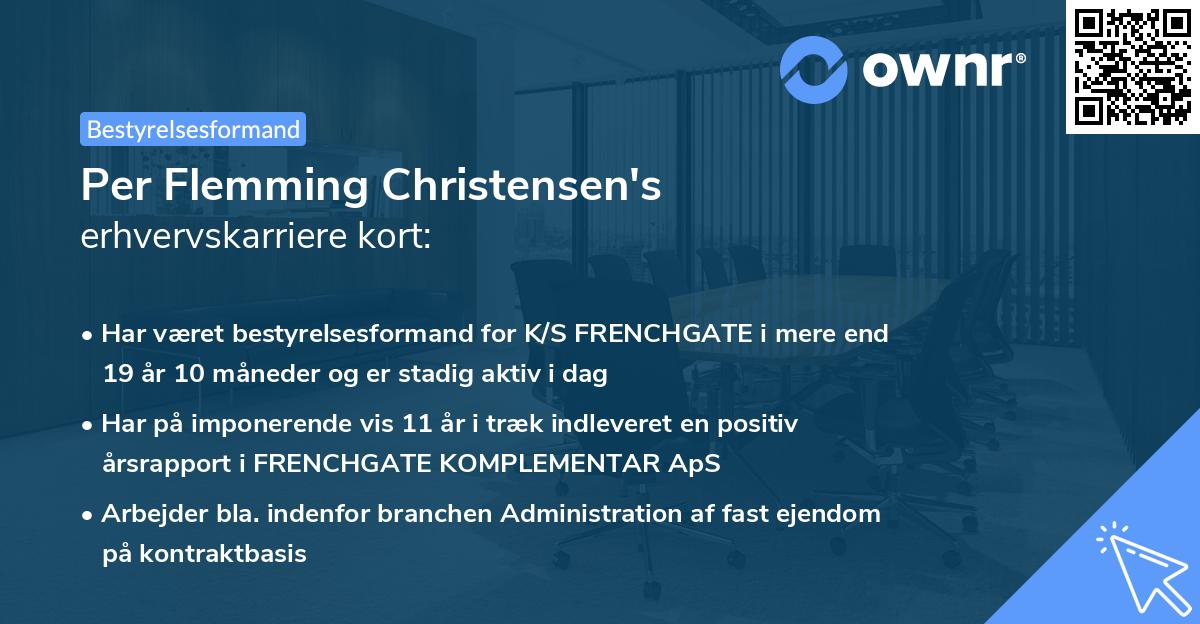 ownr®

Bestyrelsesformand

Per Flemming Christensen's
erhvervskarriere kort:

• Har været bestyrelsesformand for K/S FRENCHGATE i mere end 19 år 10 måneder og er stadig aktiv i dag

• Har på imponerende vis 11 år i træk indleveret en positiv årsrapport i FRENCHGATE KOMPLEMENTAR ApS

• Arbejder bla. indenfor branchen Administration af fast ejendom på kontraktbasis